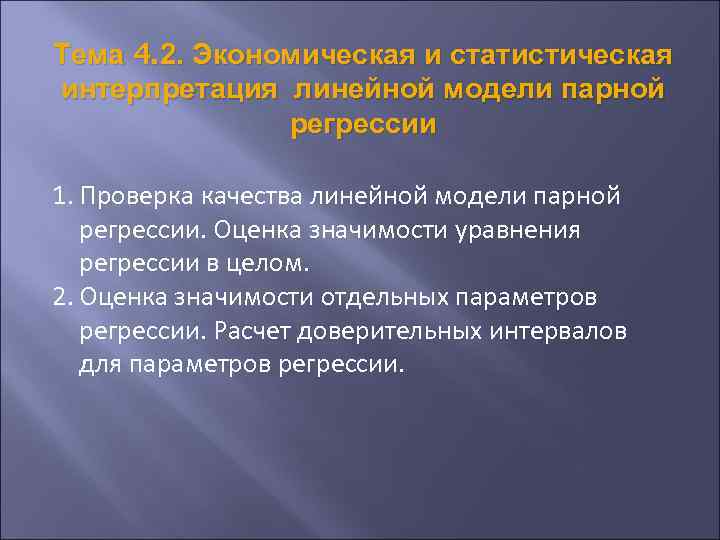 Тема 4.2. Экономическая и статистическая интерпретация линейной модели парной регрессии

1. Проверка качества линейной модели парной регрессии. Оценка значимости уравнения регрессии в целом.
2. Оценка значимости отдельных параметров регрессии. Расчет доверительных интервалов для параметров регрессии.